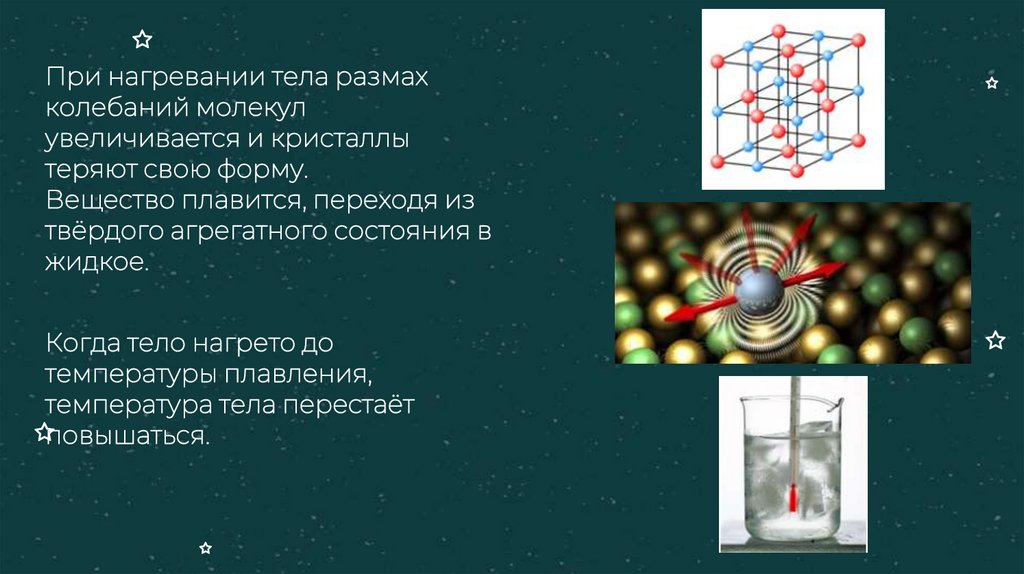 При нагревании тела размах колебаний молекул увеличивается и кристаллы теряют свою форму.
Вещество плавится, переходя из твёрдого агрегатного состояния в жидкое.

Когда тело нагрето до температуры плавления, температура тела перестаёт повышаться.